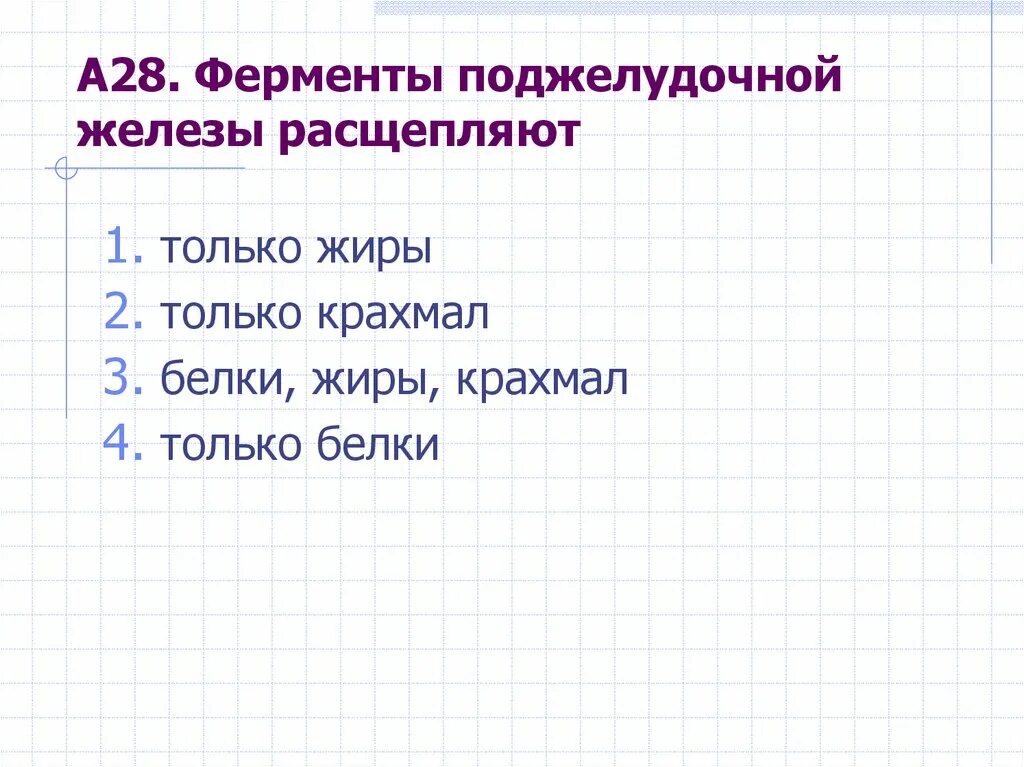 А28. Ферменты поджелудочной железы расщепляют

1. только жиры
2. только крахмал
3. белки, жиры, крахмал
4. только белки